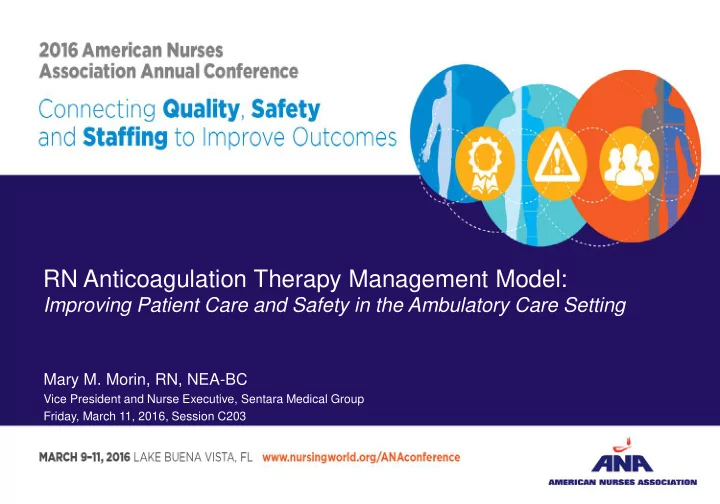 2016 American Nurses Association Annual Conference

Connecting Quality, Safety and Staffing to Improve Outcomes

RN Anticoagulation Therapy Management Model:
Improving Patient Care and Safety in the Ambulatory Care Setting

Mary M. Morin, RN, NEA-BC
Vice President and Nurse Executive, Sentara Medical Group
Friday, March 11, 2016, Session C203

MARCH 9–11, 2016 LAKE BUENA VISTA, FL www.nursingworld.org/ANAconference

ANA
AMERICAN NURSES ASSOCIATION